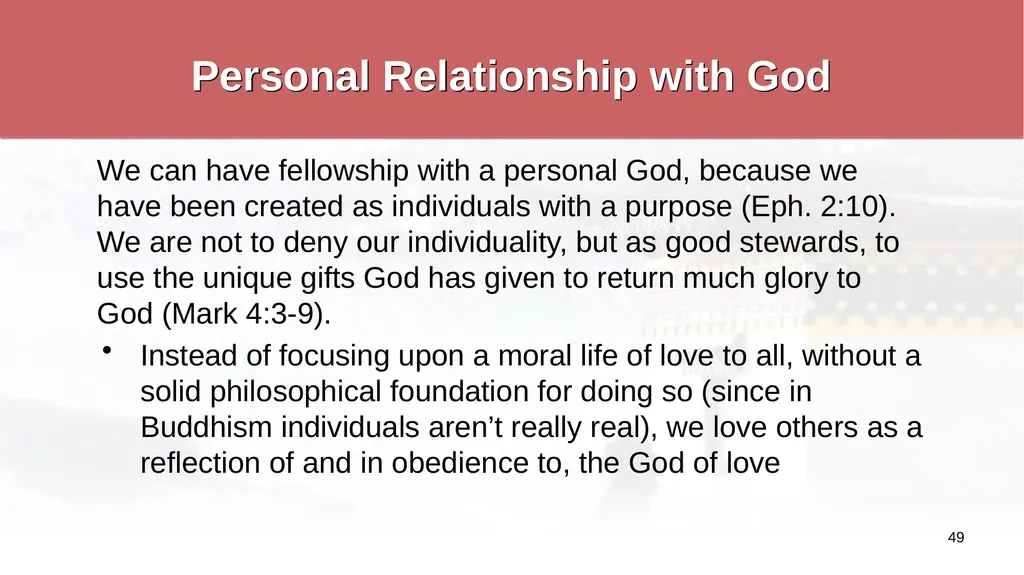 Personal Relationship with God

We can have fellowship with a personal God, because we have been created as individuals with a purpose (Eph. 2:10). We are not to deny our individuality, but as good stewards, to use the unique gifts God has given to return much glory to God (Mark 4:3-9).

• Instead of focusing upon a moral life of love to all, without a solid philosophical foundation for doing so (since in Buddhism individuals aren’t really real), we love others as a reflection of and in obedience to, the God of love

49